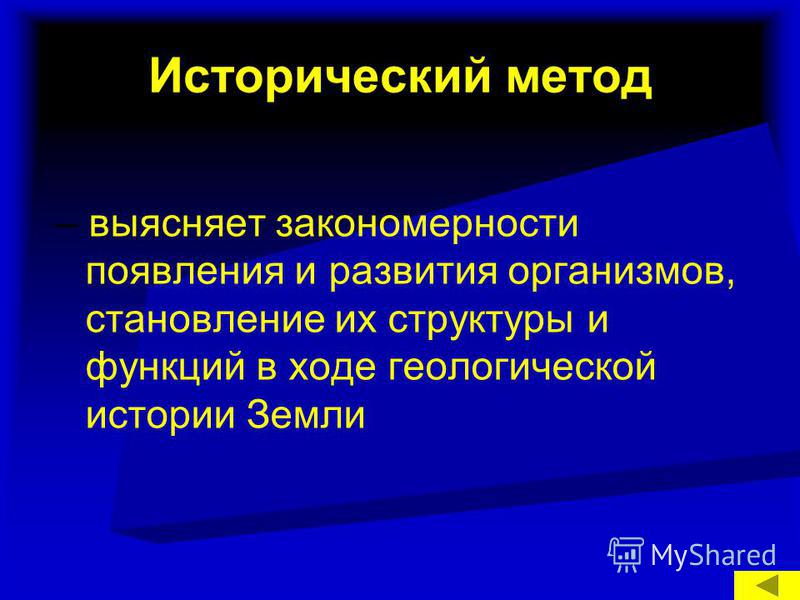 Исторический метод

– выясняет закономерности появления и развития организмов, становление их структуры и функций в ходе геологической истории Земли

MyShared